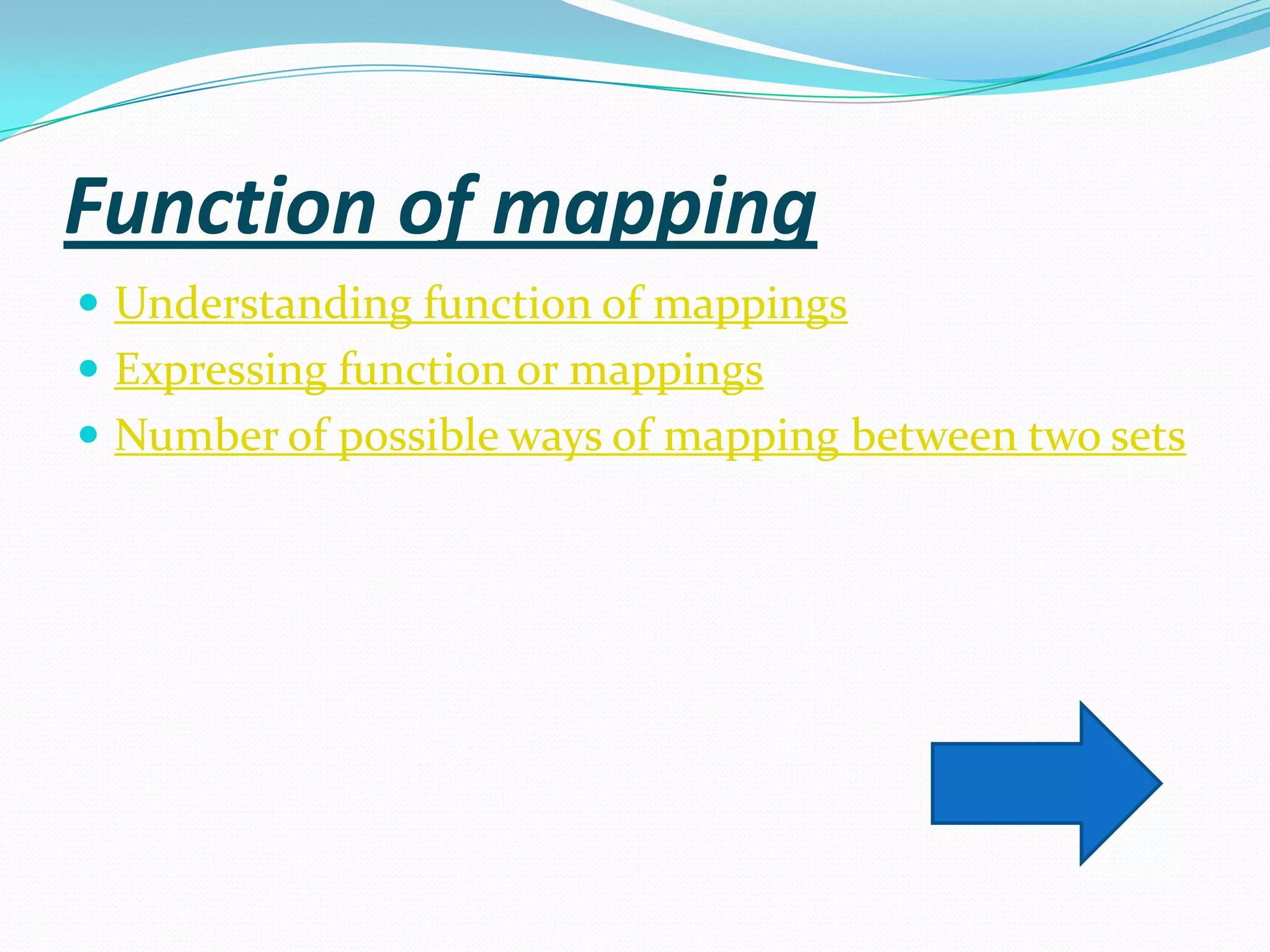 Function of mapping

- Understanding function of mappings
- Expressing function or mappings
- Number of possible ways of mapping between two sets